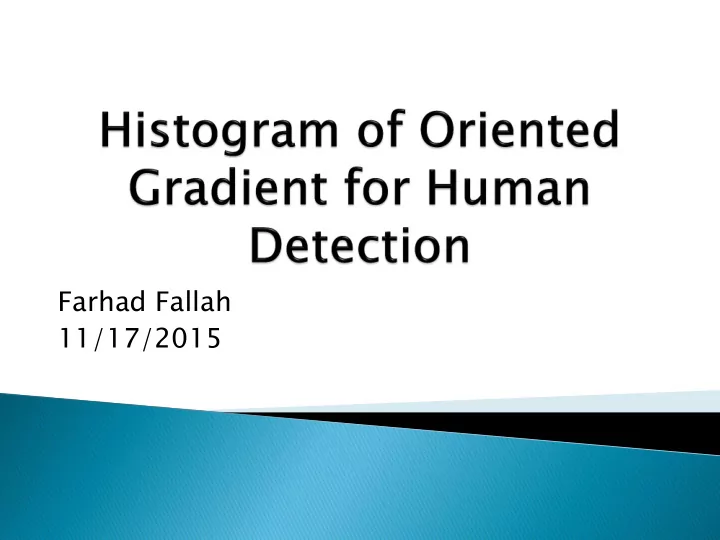 Histogram of Oriented Gradient for Human Detection

Farhad Fallah
11/17/2015